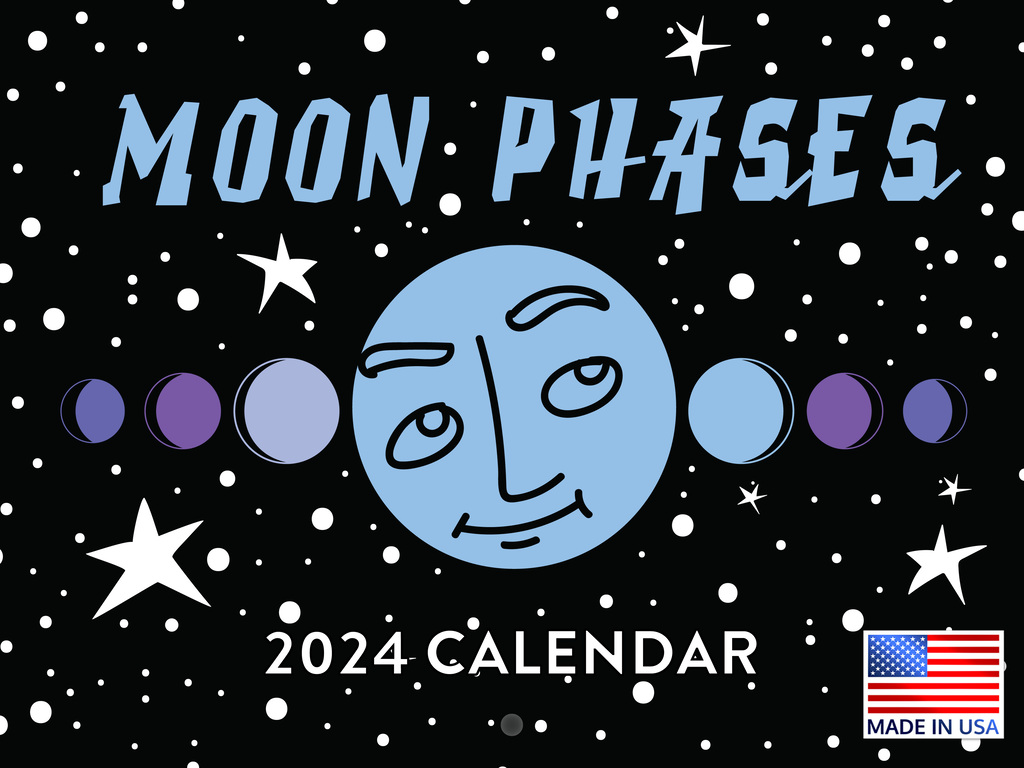 MOON PHASES

2024 CALENDAR

MADE IN USA